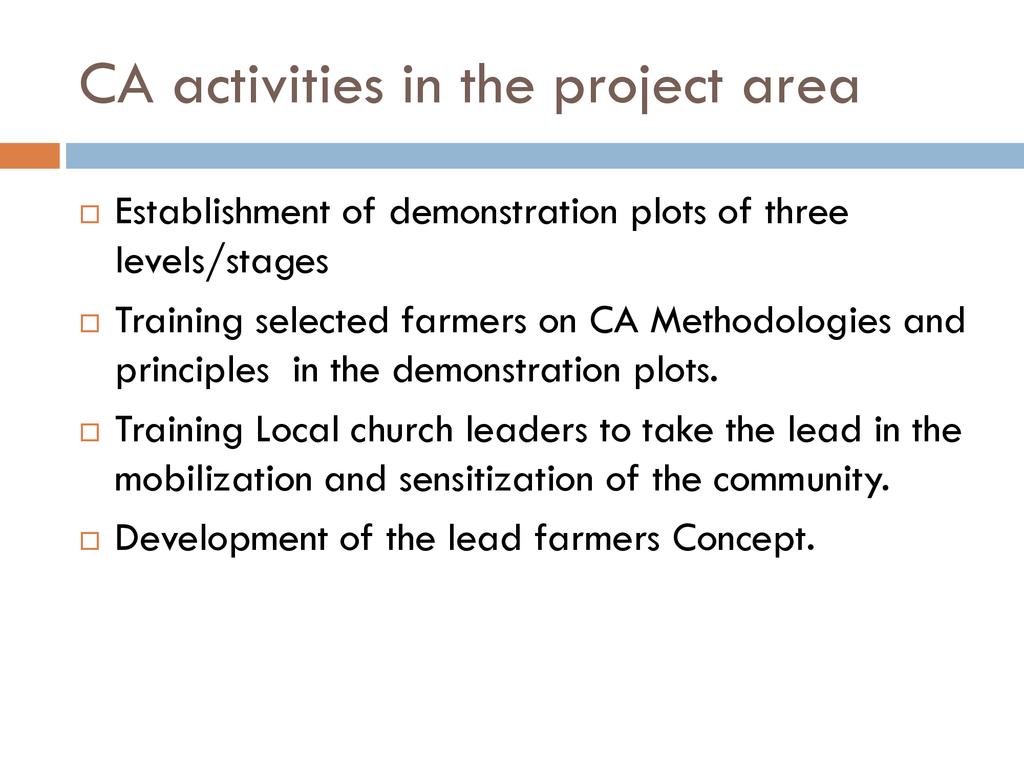 CA activities in the project area

□ Establishment of demonstration plots of three levels/stages

□ Training selected farmers on CA Methodologies and principles  in the demonstration plots.

□ Training Local church leaders to take the lead in the mobilization and sensitization of the community.

□ Development of the lead farmers Concept.